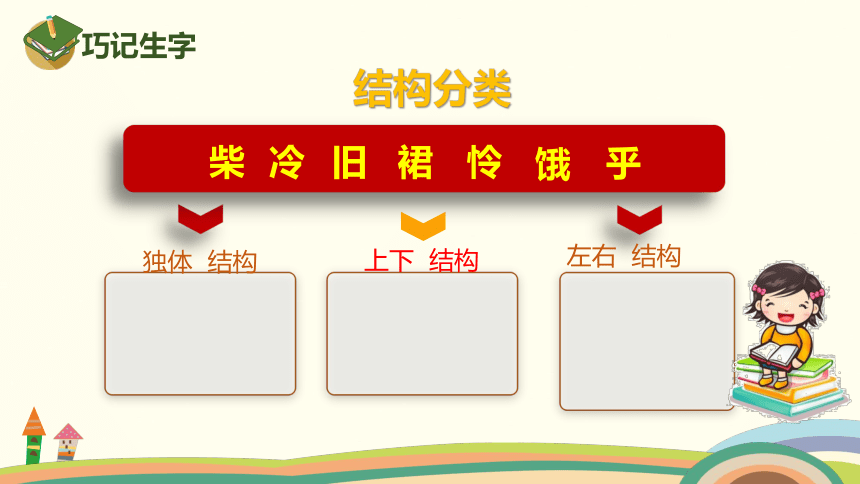 巧记生字

结构分类

柴 冷 旧 裙 怜 饿 乎

独体 结构

上下 结构

左右 结构